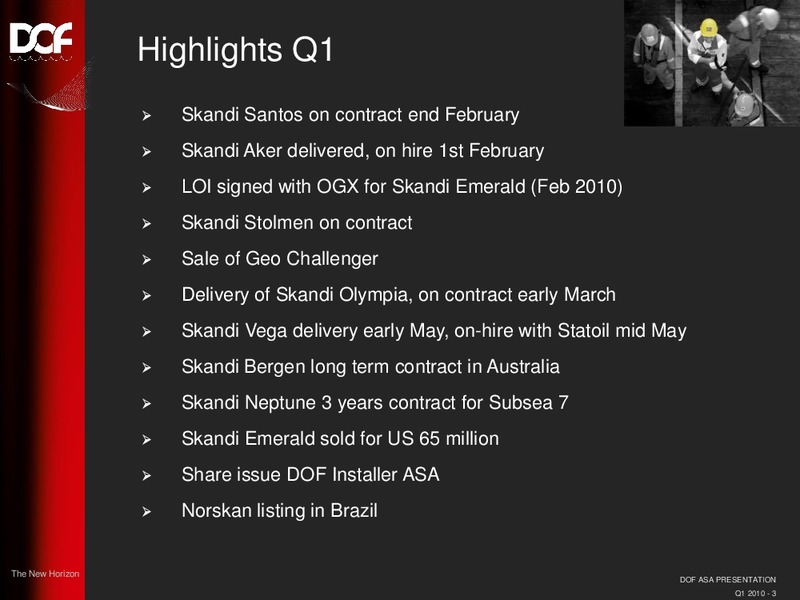 DOF

Highlights Q1

➢ Skandi Santos on contract end February
➢ Skandi Aker delivered, on hire 1st February
➢ LOI signed with OGX for Skandi Emerald (Feb 2010)
➢ Skandi Stolmen on contract
➢ Sale of Geo Challenger
➢ Delivery of Skandi Olympia, on contract early March
➢ Skandi Vega delivery early May, on-hire with Statoil mid May
➢ Skandi Bergen long term contract in Australia
➢ Skandi Neptune 3 years contract for Subsea 7
➢ Skandi Emerald sold for US 65 million
➢ Share issue DOF Installer ASA
➢ Norskan listing in Brazil

The New Horizon

DOF ASA PRESENTATION
Q1 2010 - 3